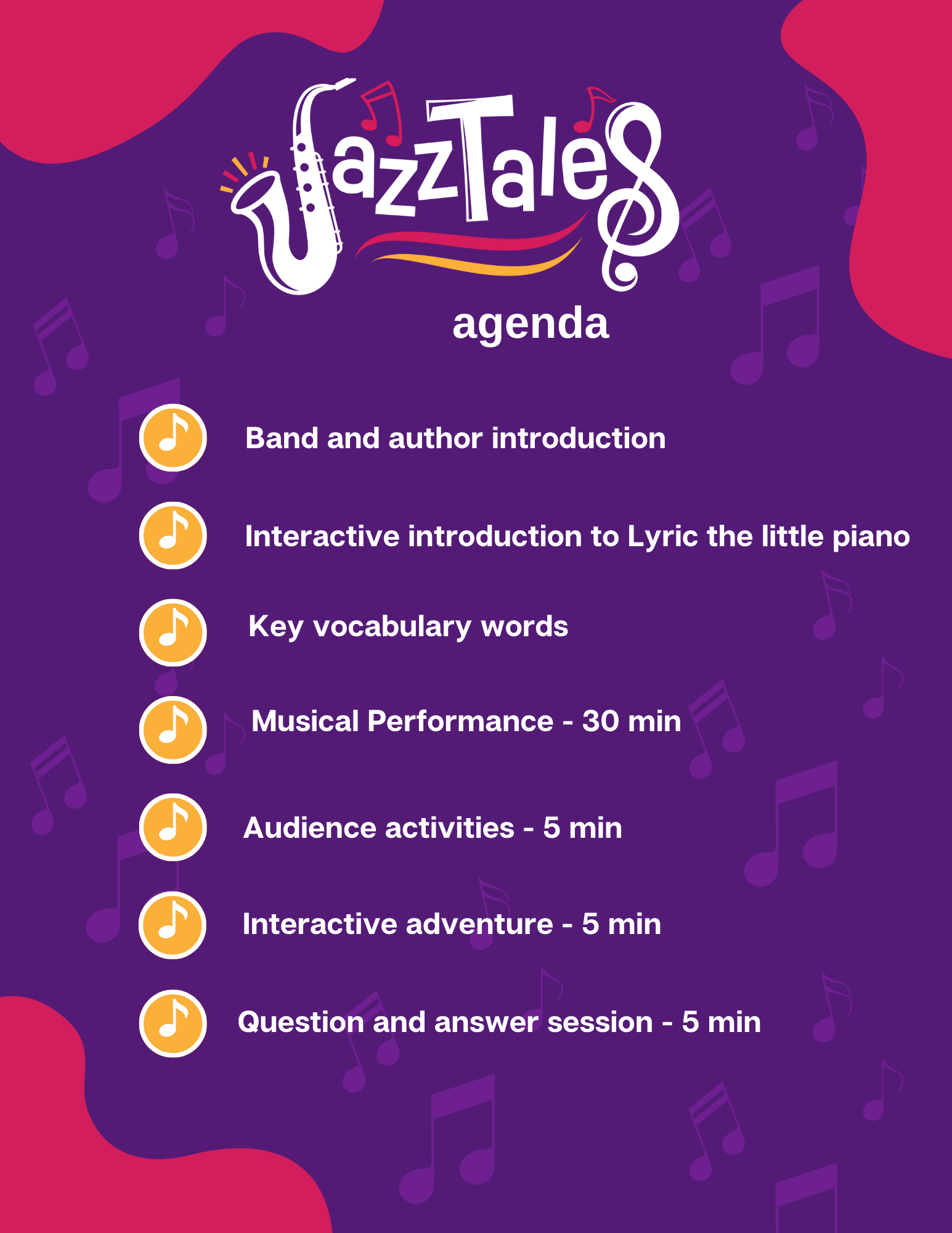 JazzTales

agenda

Band and author introduction

Interactive introduction to Lyric the little piano

Key vocabulary words

Musical Performance - 30 min

Audience activities - 5 min

Interactive adventure - 5 min

Question and answer session - 5 min